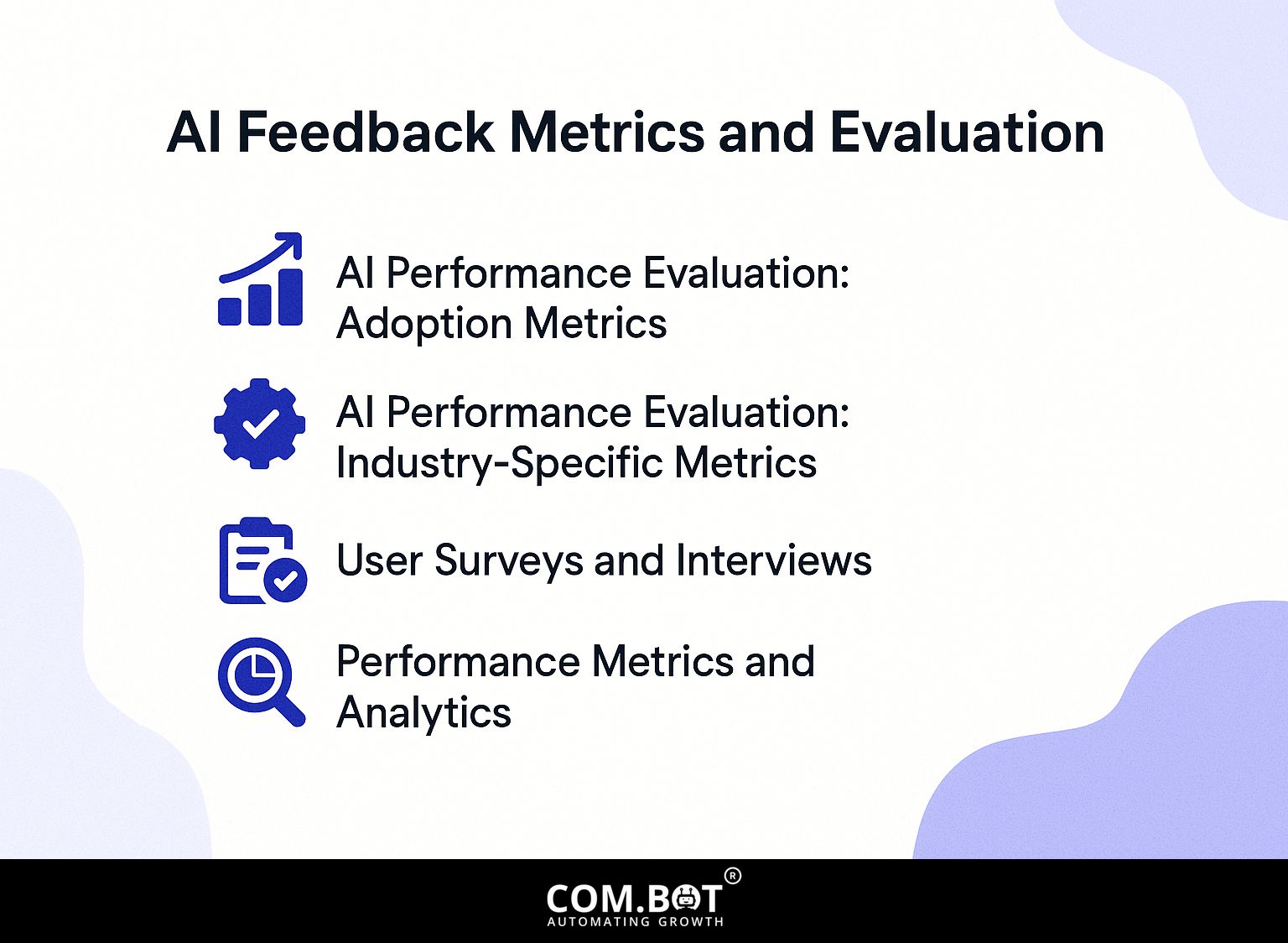 AI Feedback Metrics and Evaluation

AI Performance Evaluation: Adoption Metrics

AI Performance Evaluation: Industry-Specific Metrics

User Surveys and Interviews

Performance Metrics and Analytics

COM.BOT®
AUTOMATING GROWTH